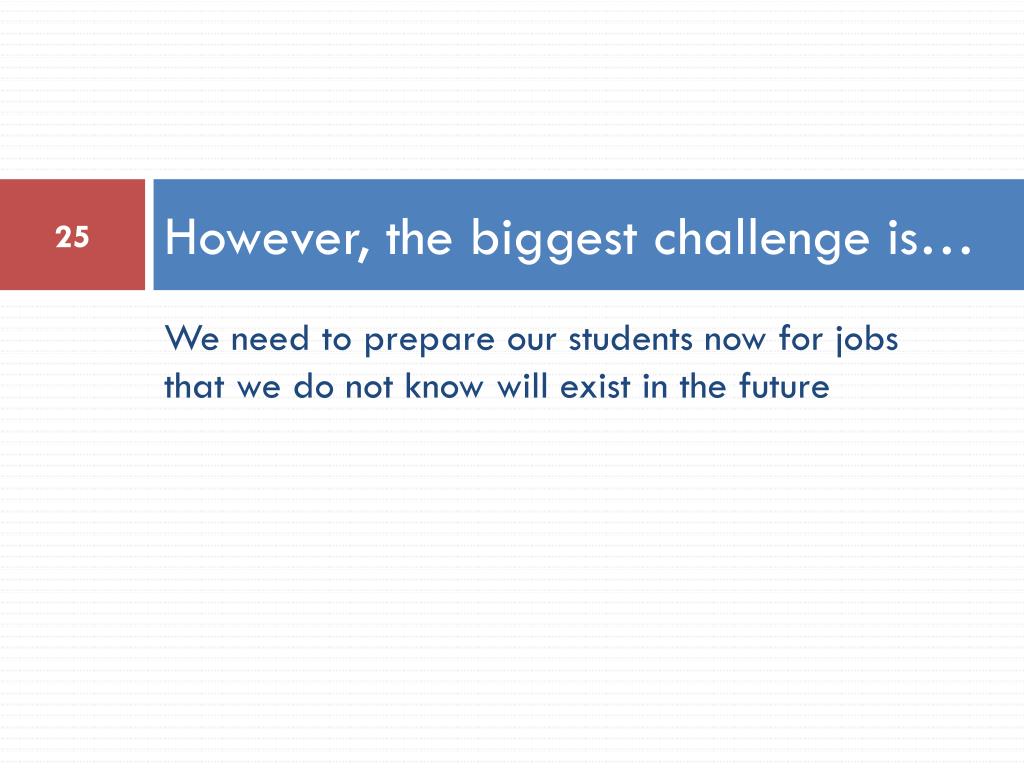 25

However, the biggest challenge is…

We need to prepare our students now for jobs that we do not know will exist in the future